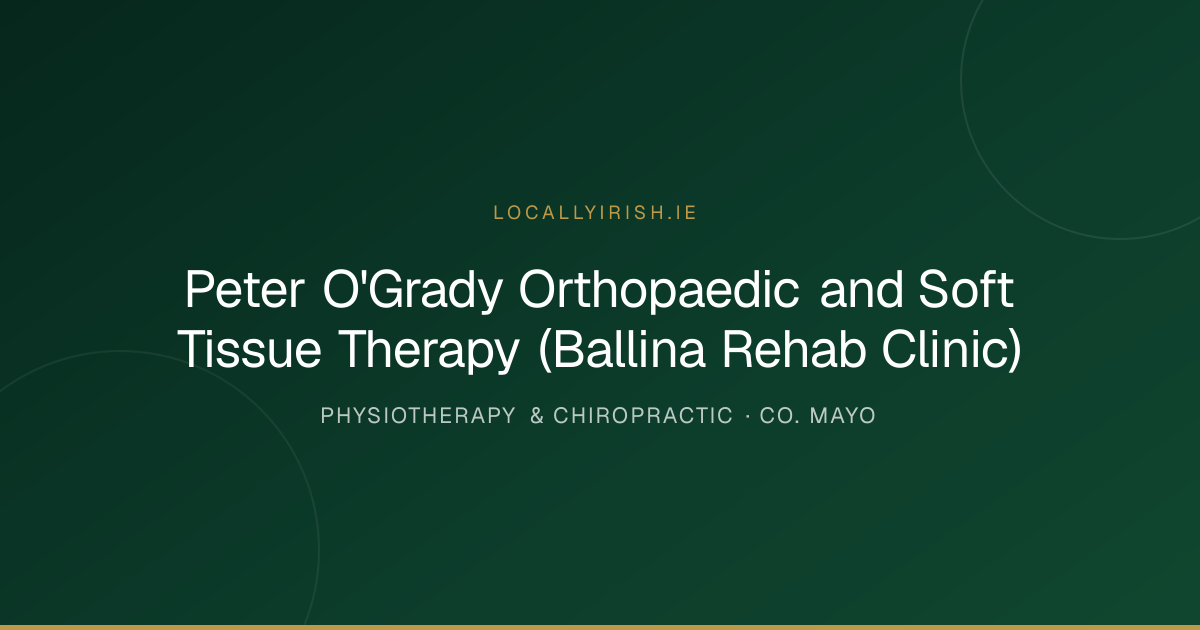 LOCALLYIRISH.IE

Peter O'Grady Orthopaedic and Soft Tissue Therapy (Ballina Rehab Clinic)

PHYSIOTHERAPY & CHIROPRACTIC · CO. MAYO